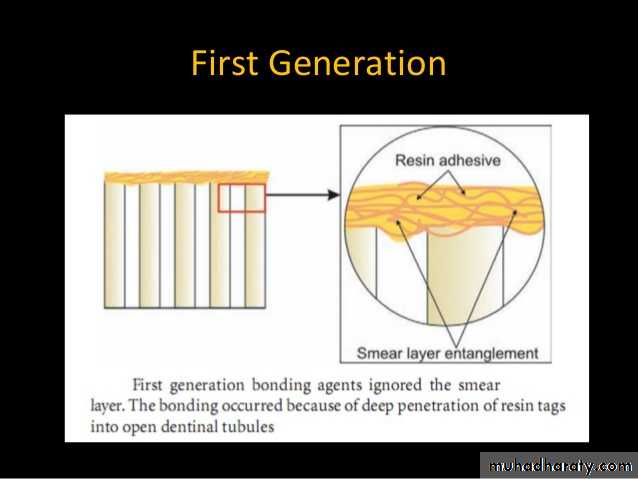 First Generation

Resin adhesive

Smear layer entanglement

First generation bonding agents ignored the smear layer. The bonding occurred because of deep penetration of resin tags into open dentinal tubules

muhadharaty.com